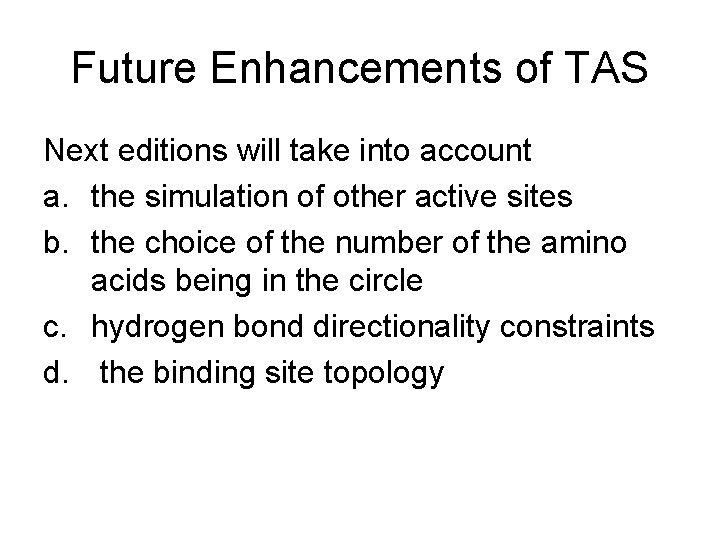 Future Enhancements of TAS

Next editions will take into account
a. the simulation of other active sites
b. the choice of the number of the amino acids being in the circle
c. hydrogen bond directionality constraints
d. the binding site topology